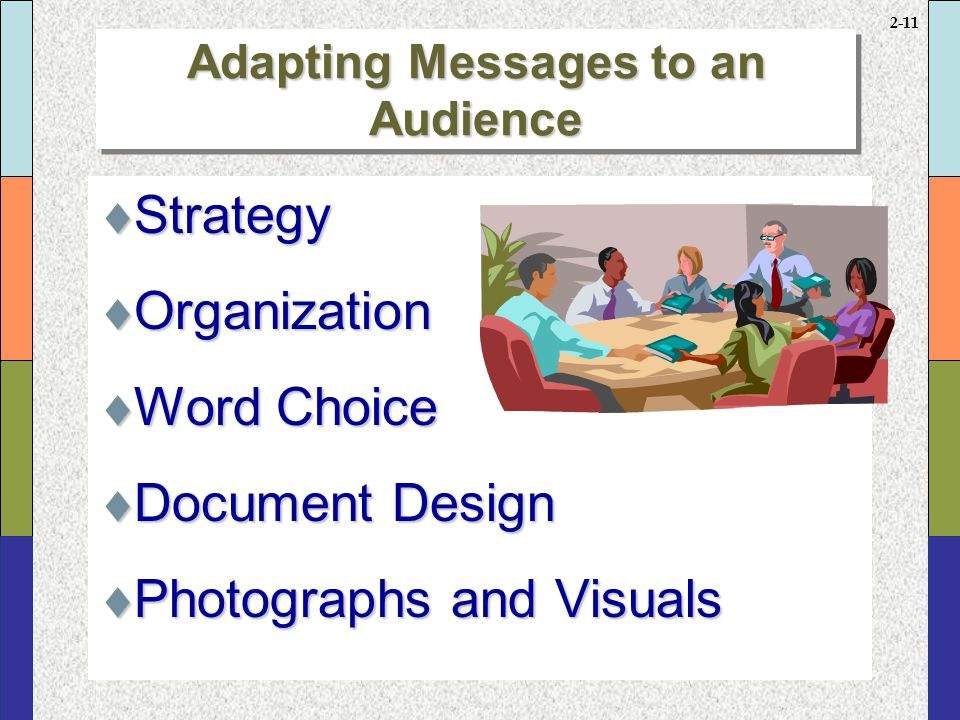 2-11

Adapting Messages to an Audience

♦Strategy

♦Organization

♦Word Choice

♦Document Design

♦Photographs and Visuals